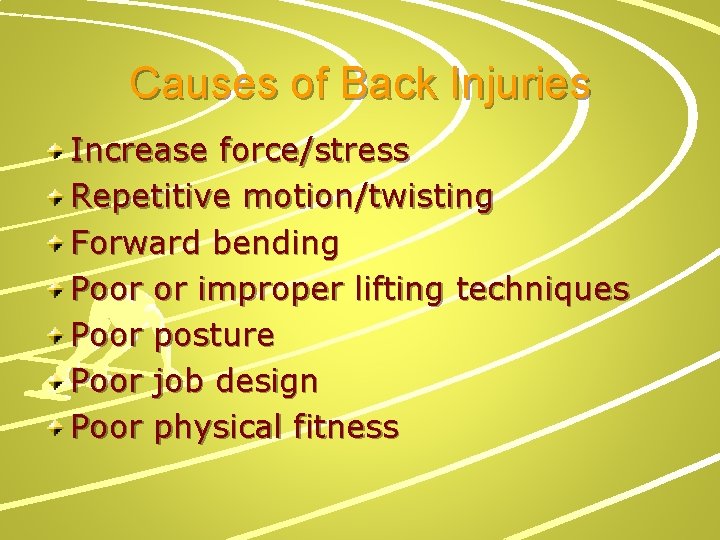 Causes of Back Injuries

• Increase force/stress
• Repetitive motion/twisting
• Forward bending
• Poor or improper lifting techniques
• Poor posture
• Poor job design
• Poor physical fitness